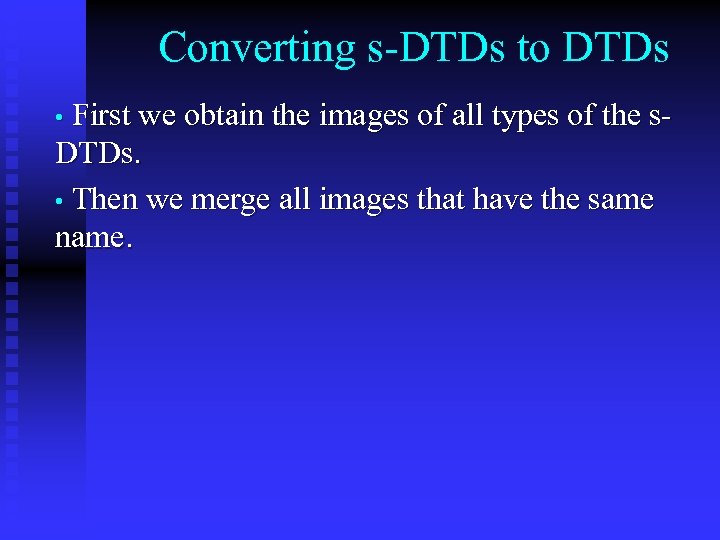 Converting s-DTDs to DTDs

• First we obtain the images of all types of the s-DTDs.

• Then we merge all images that have the same name.